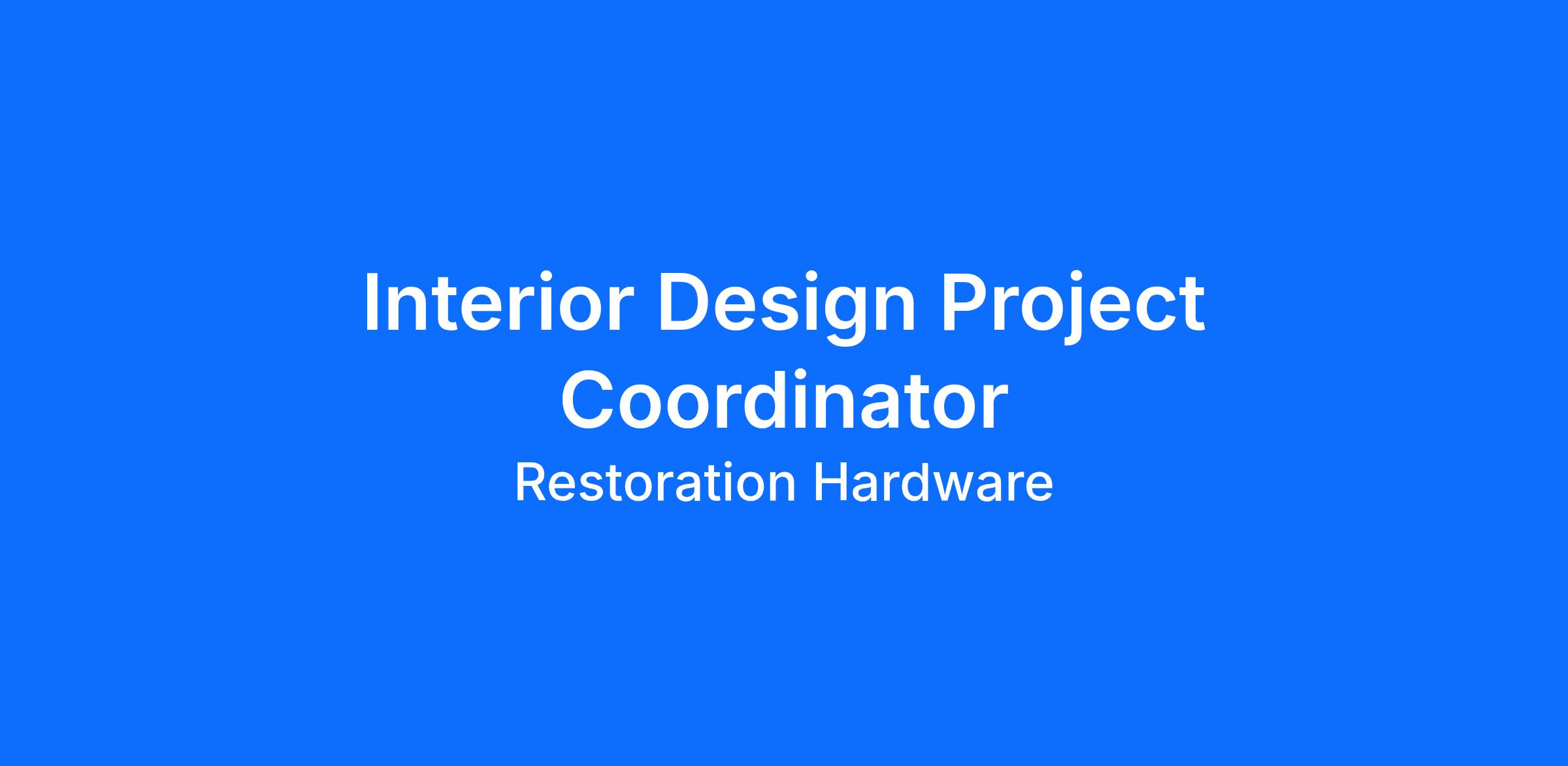 Interior Design Project Coordinator

Restoration Hardware